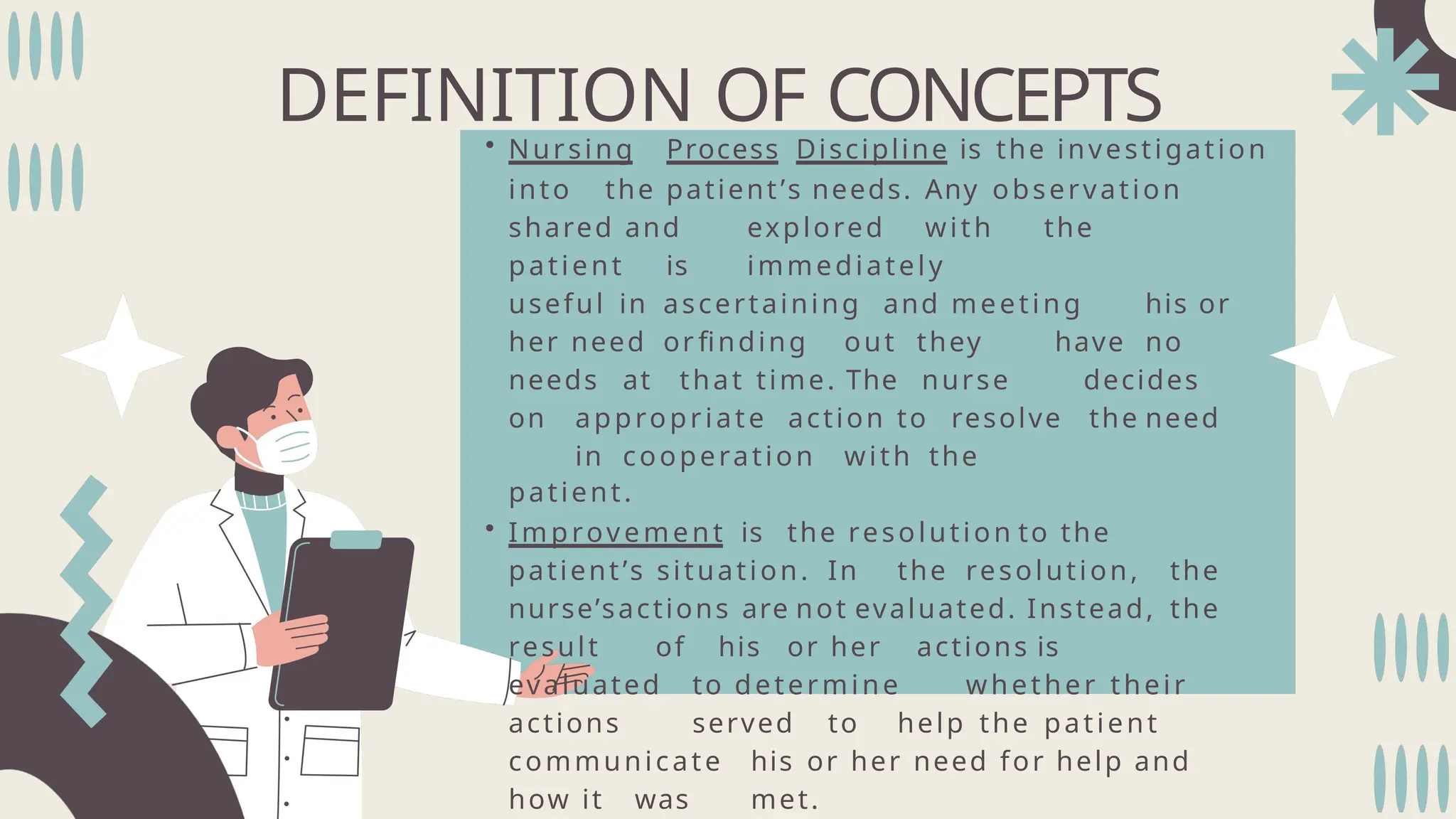 DEFINITION OF CONCEPTS

• Nursing Process Discipline is the investigation into the patient's needs. Any observation shared and explored with the patient is immediately useful in ascertaining and meeting his or her need orfinding out they have no needs at that time. The nurse decides on appropriate action to resolve the need in cooperation with the patient.

• Improvement is the resolution to the patient's situation. In the resolution, the nurse'sactions are not evaluated. Instead, the result of his or her actions is evaluated to determine whether their actions served to help the patient communicate his or her need for help and how it was met.